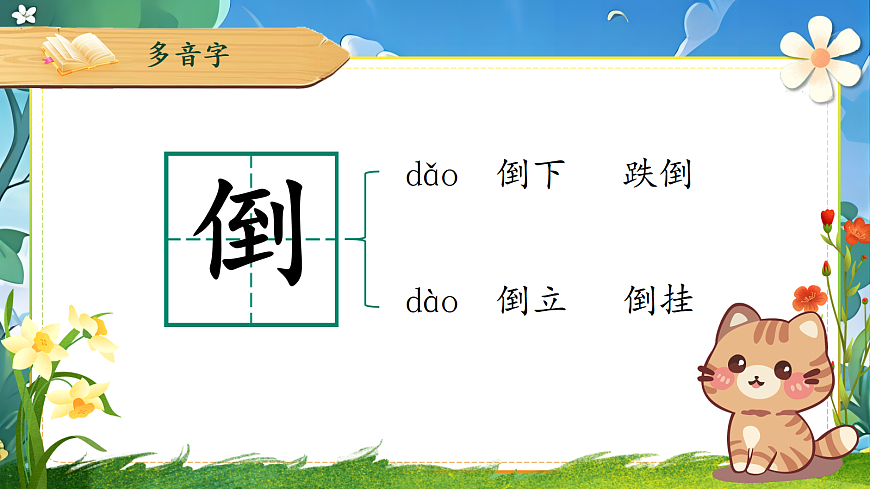 多音字

倒

dǎo 倒下 跌倒

dào 倒立 倒挂